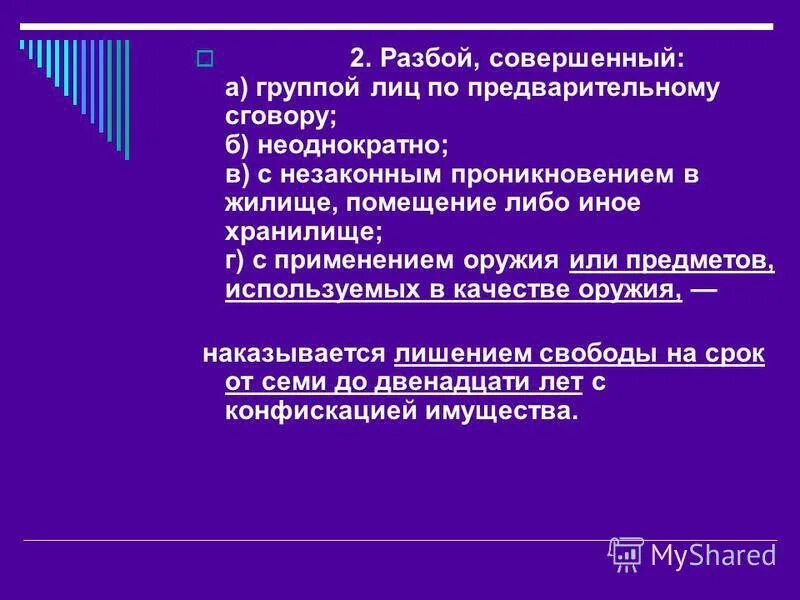 2. Разбой, совершенный:
а) группой лиц по предварительному сговору;
б) неоднократно;
в) с незаконным проникновением в жилище, помещение либо иное хранилище;
г) с применением оружия или предметов, используемых в качестве оружия, —

наказывается лишением свободы на срок от семи до двенадцати лет с конфискацией имущества.

MyShared